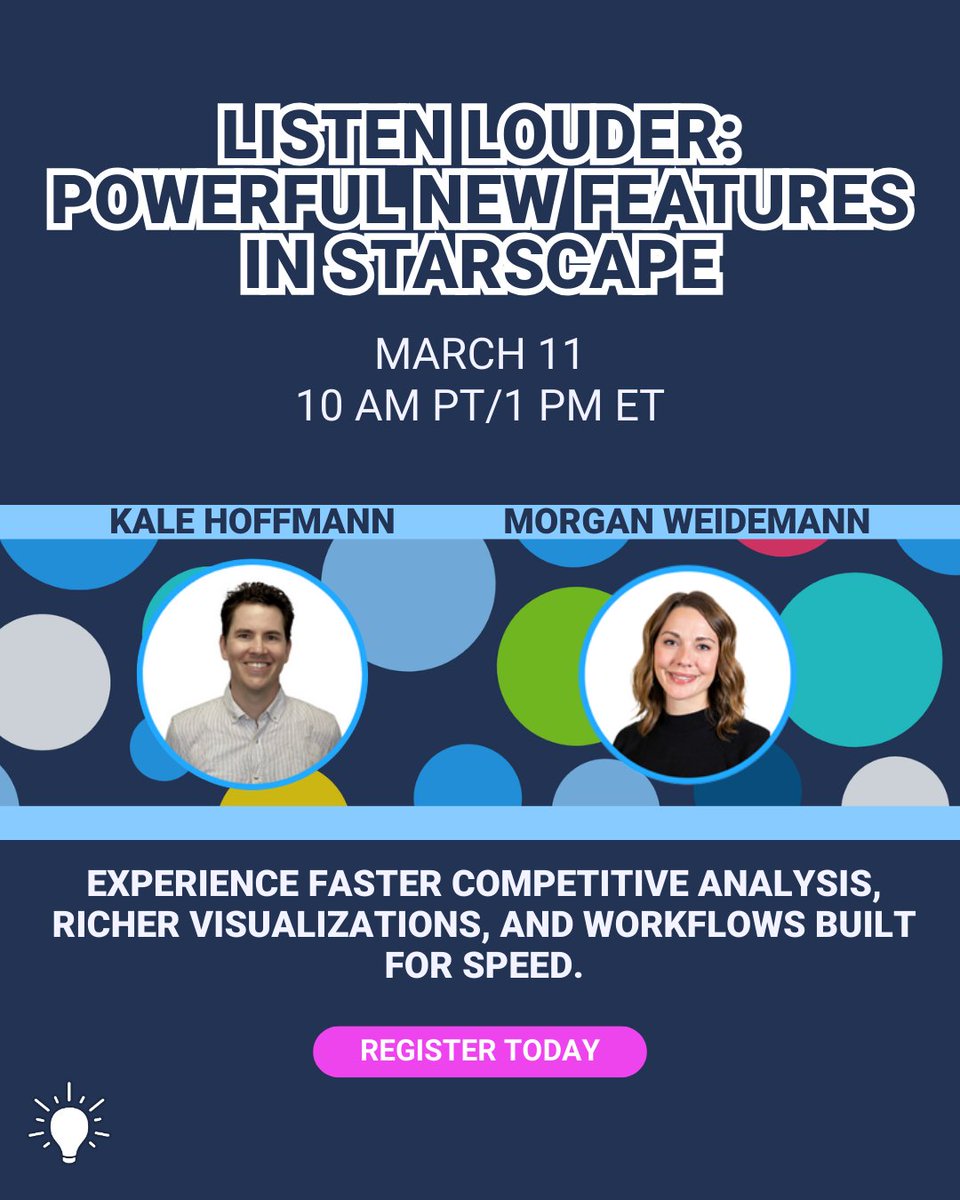 LISTEN LOUDER: POWERFUL NEW FEATURES IN STARSCAPE

MARCH 11
10 AM PT/1 PM ET

KALE HOFFMANN

MORGAN WEIDEMANN

EXPERIENCE FASTER COMPETITIVE ANALYSIS, RICHER VISUALIZATIONS, AND WORKFLOWS BUILT FOR SPEED.

REGISTER TODAY